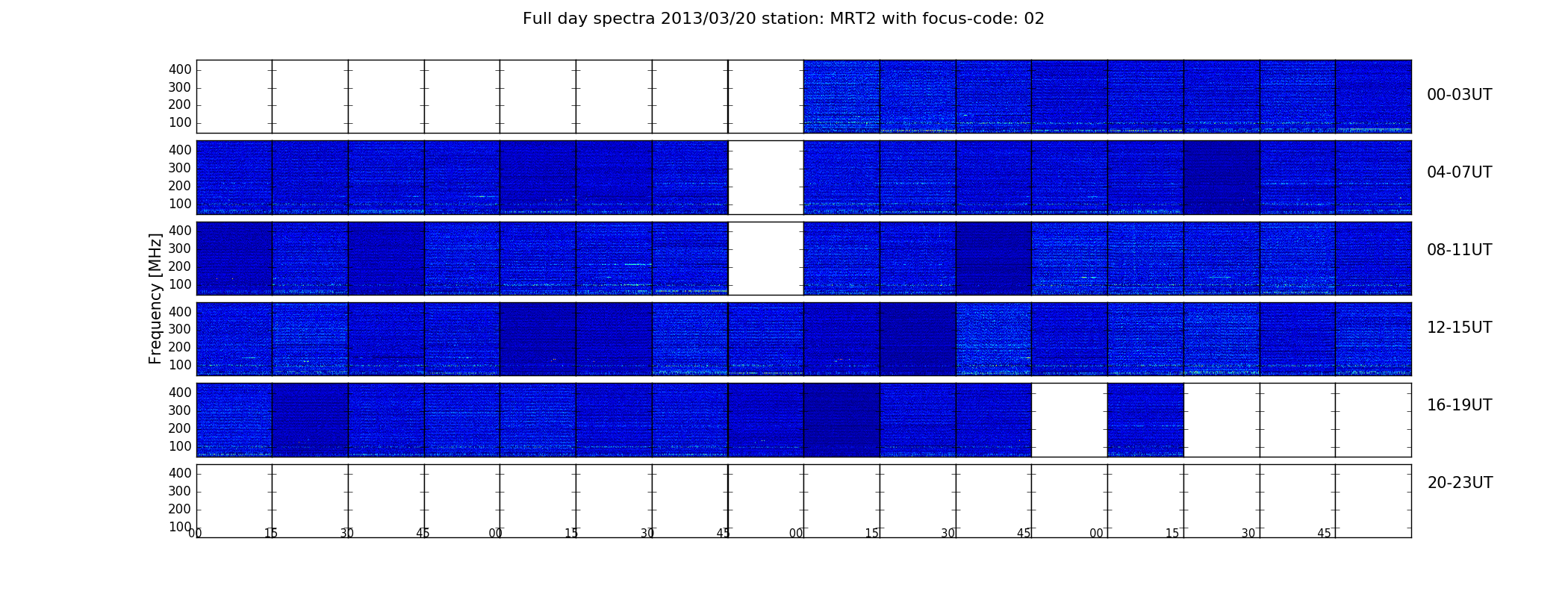 Full day spectra 2013/03/20 station: MRT2 with focus-code: 02

Frequency [MHz]

400
300
200
100
00-03UT

400
300
200
100
04-07UT

400
300
200
100
08-11UT

400
300
200
100
12-15UT

400
300
200
100
16-19UT

400
300
200
100
20-23UT

00 15 30 45 00 15 30 45 00 15 30 45 00 15 30 45